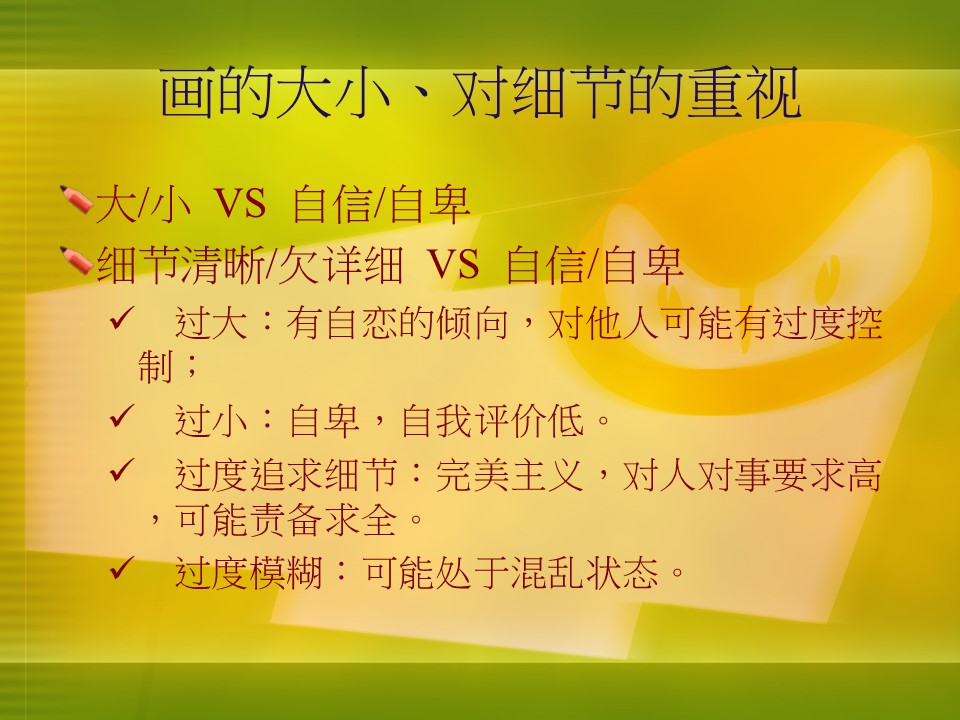 画的大小、对细节的重视

大/小 VS 自信/自卑

细节清晰/欠详细 VS 自信/自卑

✓ 过大：有自恋的倾向，对他人可能有过度控制；

✓ 过小：自卑，自我评价低。

✓ 过度追求细节：完美主义，对人对事要求高，可能责备求全。

✓ 过度模糊：可能处于混乱状态。